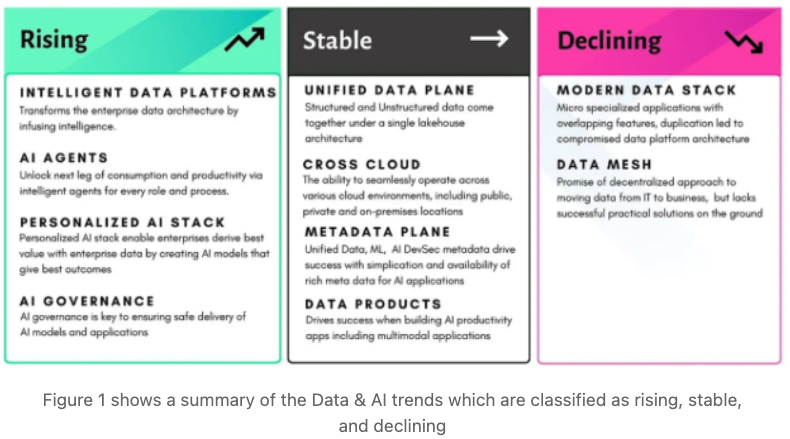 Rising

INTELLIGENT DATA PLATFORMS
Transforms the enterprise data architecture by infusing intelligence.

AI AGENTS
Unlock next leg of consumption and productivity via intelligent agents for every role and process.

PERSONALIZED AI STACK
Personalized AI stack enable enterprises derive best value with enterprise data by creating AI models that give best outcomes

AI GOVERNANCE
AI governance is key to ensuring safe delivery of AI models and applications

Stable

UNIFIED DATA PLANE
Structured and Unstructured data come together under a single lakehouse architecture

CROSS CLOUD
The ability to seamlessly operate across various cloud environments, including public, private and on-premises locations

METADATA PLANE
Unified Data, ML, AI DevSec metadata drive success with simplication and availability of rich meta data for AI applications

DATA PRODUCTS
Drives success when building AI productivity apps including multimodal applications

Declining

MODERN DATA STACK
Micro specialized applications with overlapping features, duplication led to compromised data platform architecture

DATA MESH
Promise of decentralized approach to moving data from IT to business, but lacks successful practical solutions on the ground

Figure 1 shows a summary of the Data & AI trends which are classified as rising, stable, and declining